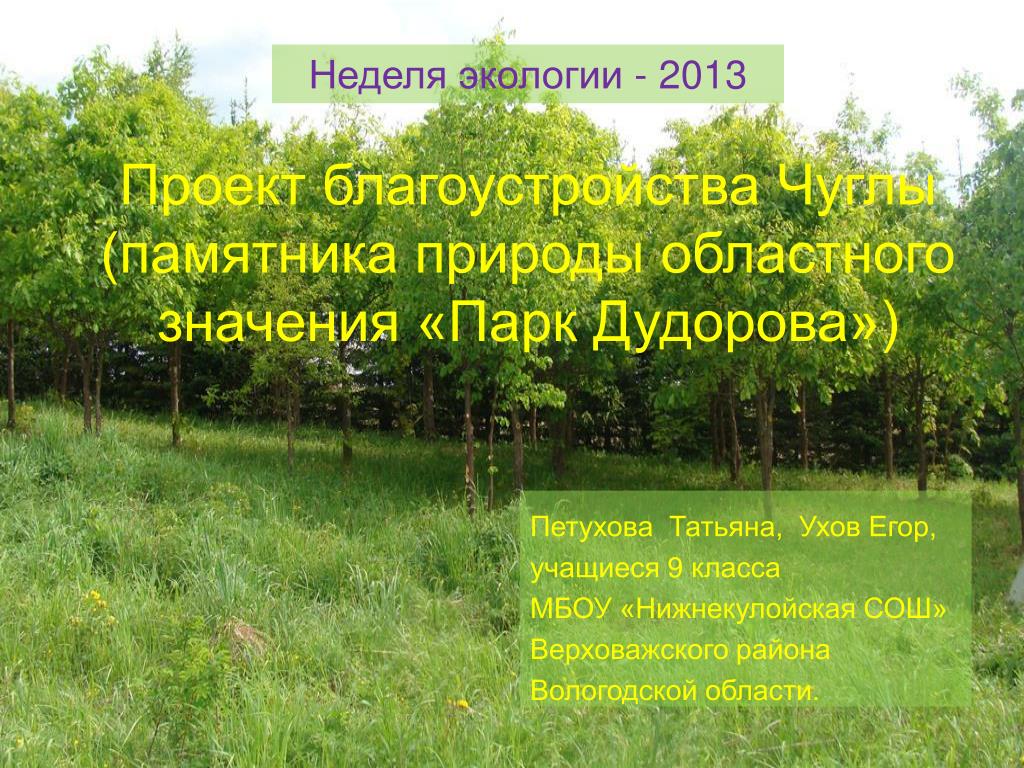 Неделя экологии - 2013

Проект благоустройства Чуглы (памятника природы областного значения «Парк Дудорова»)

Петухова Татьяна, Ухов Егор, учащиеся 9 класса МБОУ «Нижнекулойская СОШ» Верховажского района Вологодской области.